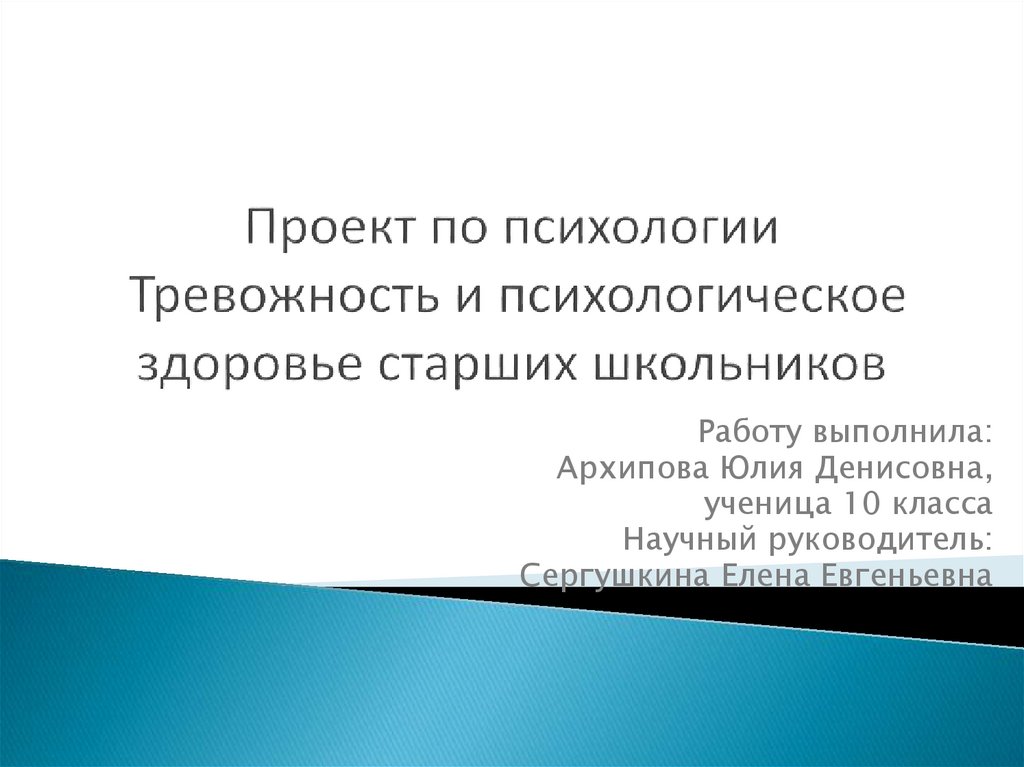 Проект по психологии
Тревожность и психологическое здоровье старших школьников

Работу выполнила:
Архипова Юлия Денисовна,
ученица 10 класса
Научный руководитель:
Сергушкина Елена Евгеньевна